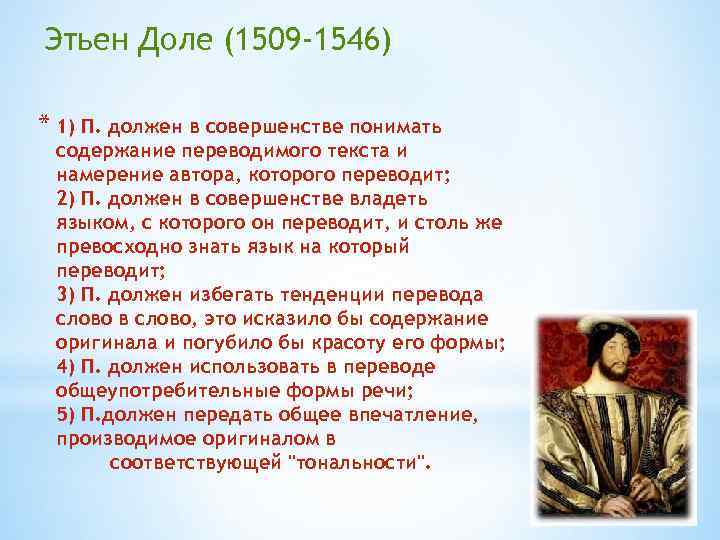 Этьен Доле (1509-1546)

* 1) П. должен в совершенстве понимать содержание переводимого текста и намерение автора, которого переводит;
2) П. должен в совершенстве владеть языком, с которого он переводит, и столь же превосходно знать язык на который переводит;
3) П. должен избегать тенденции перевода слово в слово, это исказило бы содержание оригинала и погубило бы красоту его формы;
4) П. должен использовать в переводе общеупотребительные формы речи;
5) П.должен передать общее впечатление, производимое оригиналом в соответствующей "тональности".